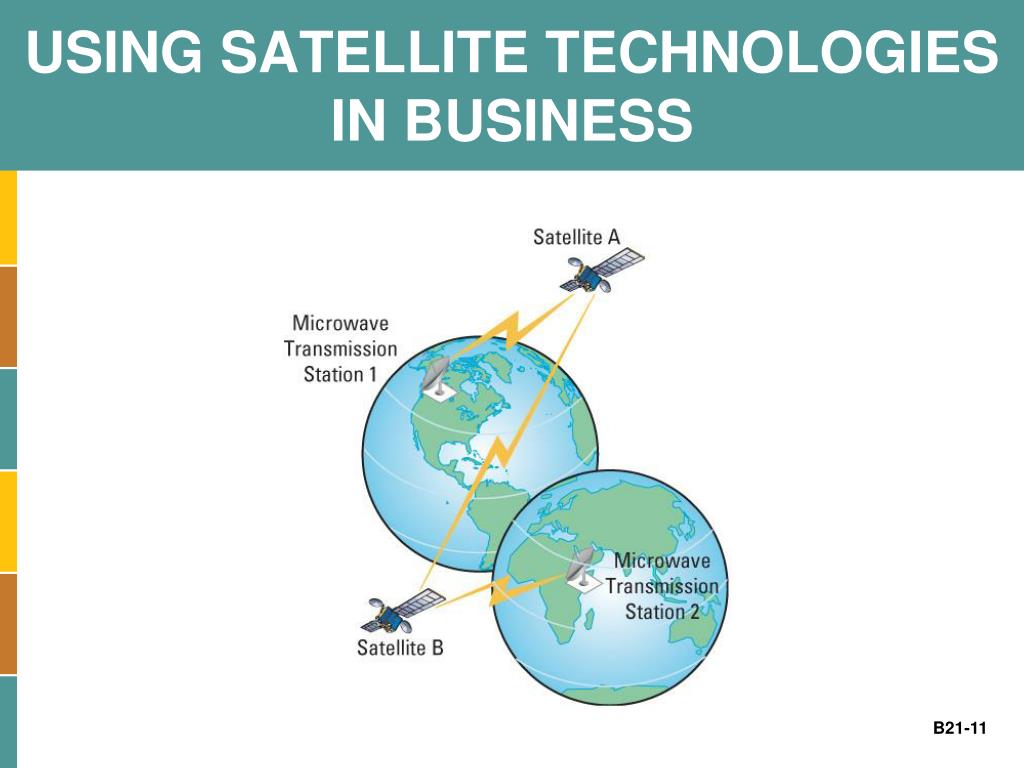 USING SATELLITE TECHNOLOGIES IN BUSINESS

Satellite A

Microwave Transmission Station 1

Microwave Transmission Station 2

Satellite B

B21-11